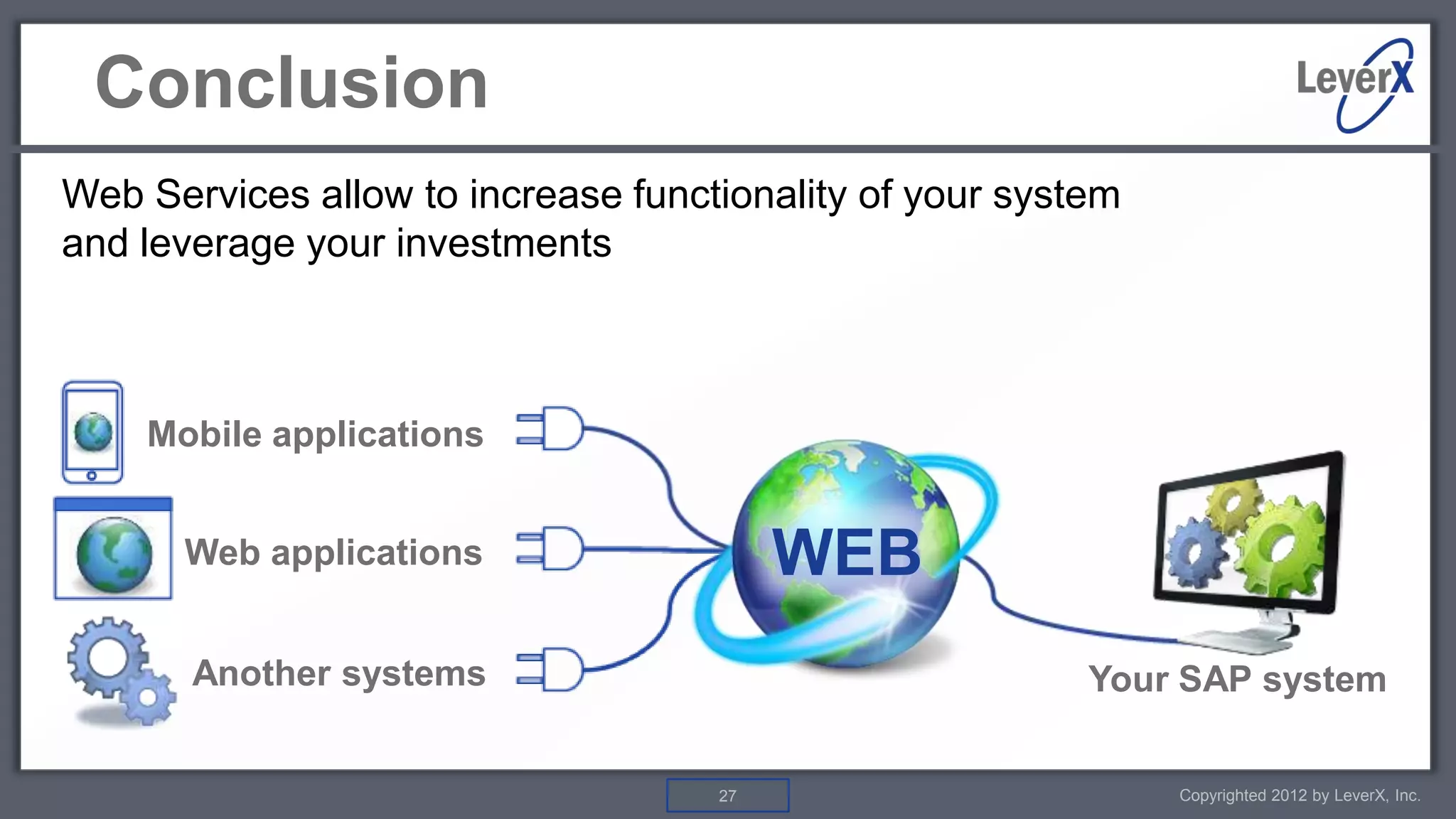 Conclusion

LeverX

Web Services allow to increase functionality of your system and leverage your investments

Mobile applications

Web applications

Another systems

WEB

Your SAP system

27

Copyrighted 2012 by LeverX, Inc.